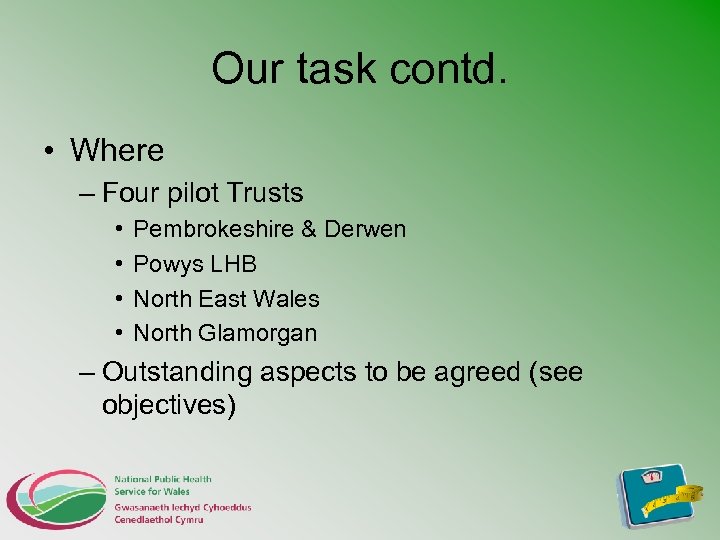 Our task contd.

• Where
– Four pilot Trusts
• Pembrokeshire & Derwen
• Powys LHB
• North East Wales
• North Glamorgan
– Outstanding aspects to be agreed (see objectives)

National Public Health Service for Wales
Gwasanaeth Iechyd Cyhoeddus Cenedlaethol Cymru